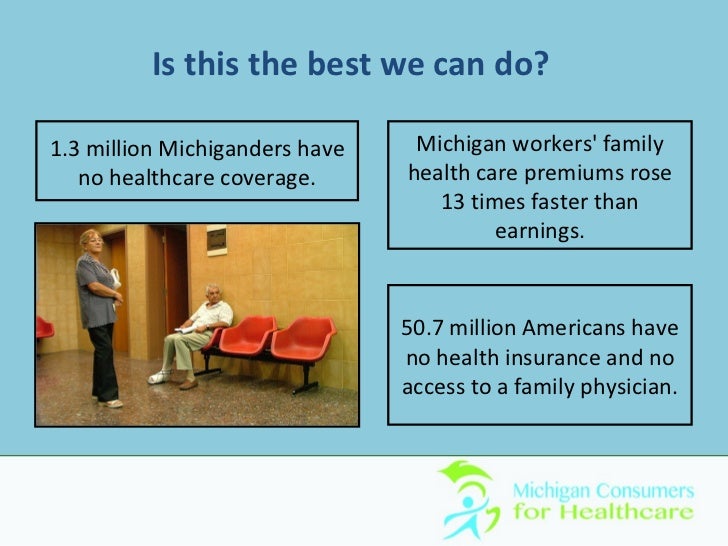 Is this the best we can do?

1.3 million Michiganders have no healthcare coverage.

Michigan workers' family health care premiums rose 13 times faster than earnings.

50.7 million Americans have no health insurance and no access to a family physician.

Michigan Consumers for Healthcare